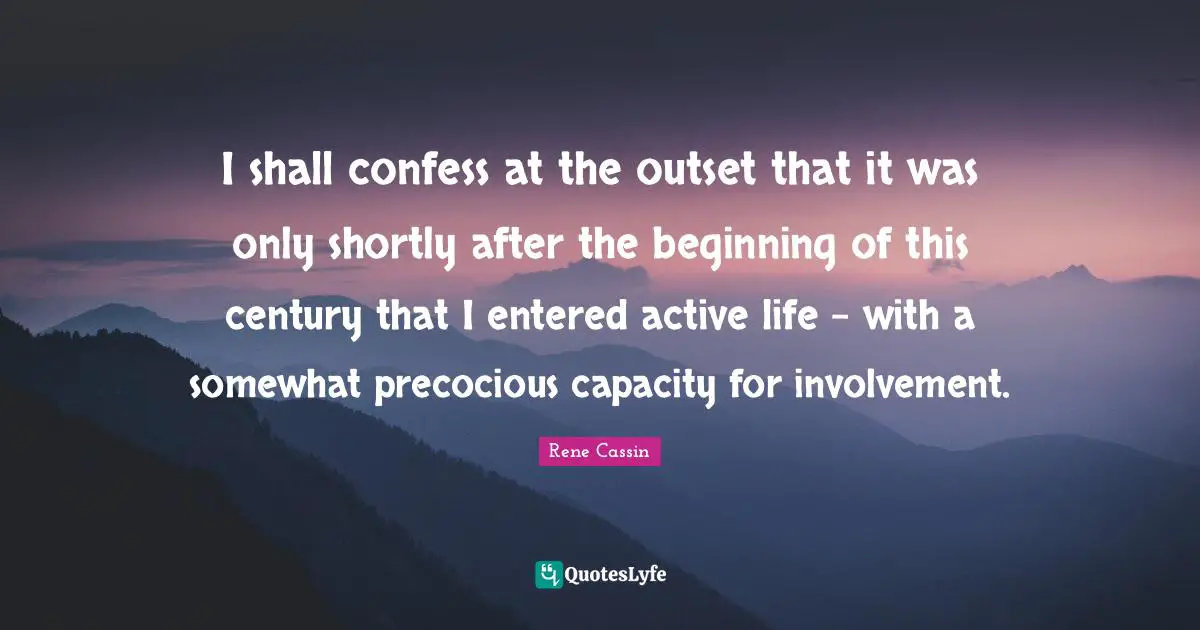 I shall confess at the outset that it was only shortly after the beginning of this century that I entered active life - with a somewhat precocious capacity for involvement.

Rene Cassin

QuotesLyfe